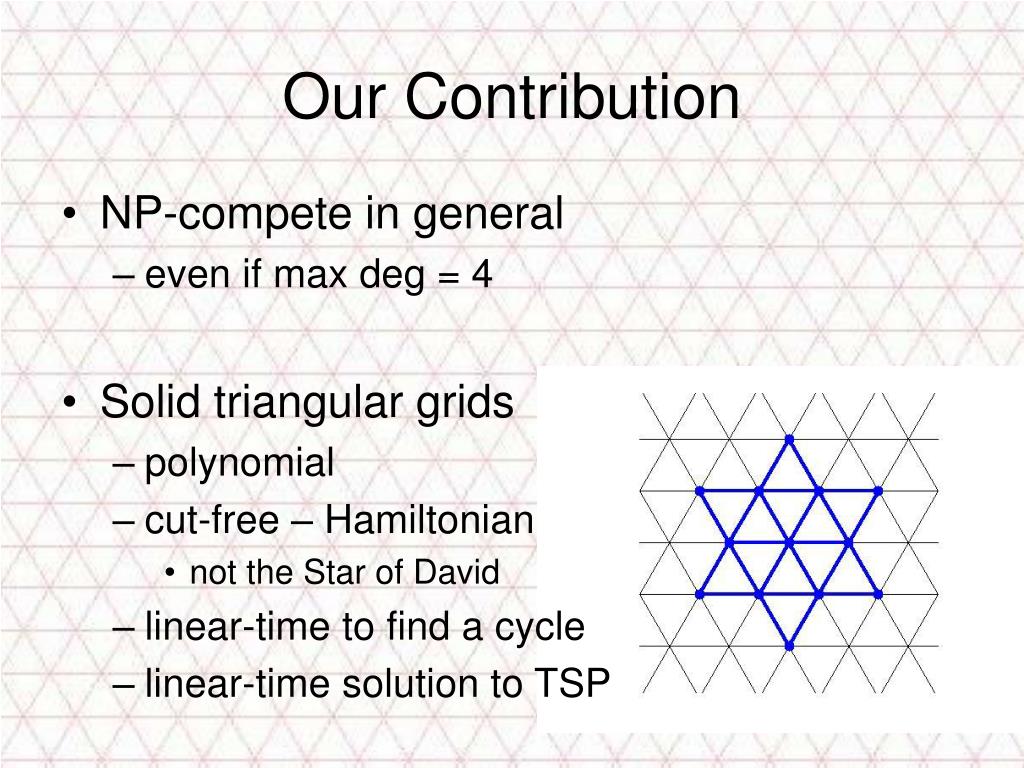 Our Contribution

• NP-compete in general
– even if max deg = 4

• Solid triangular grids
– polynomial
– cut-free – Hamiltonian
• not the Star of David
– linear-time to find a cycle
– linear-time solution to TSP